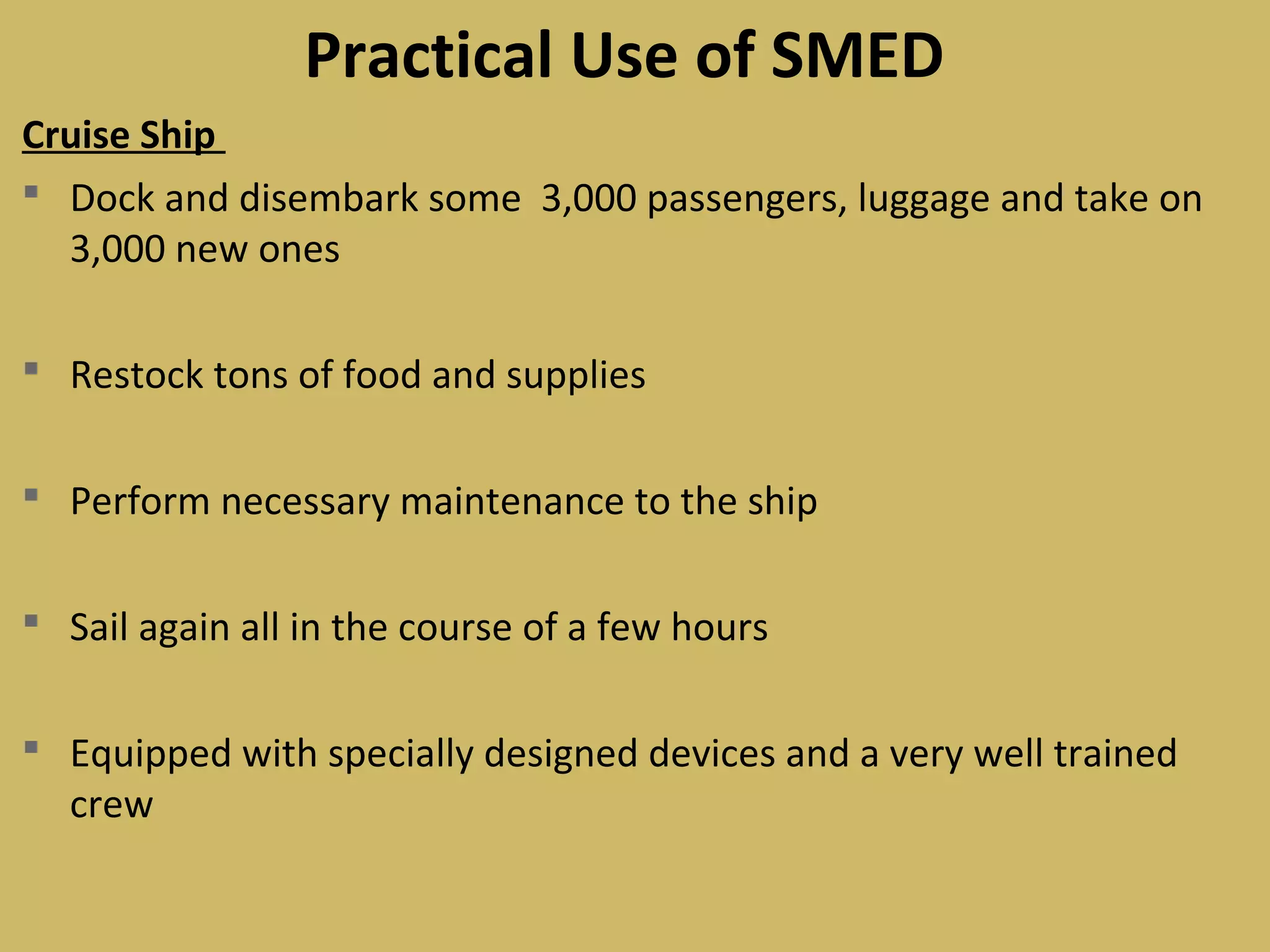 Practical Use of SMED

Cruise Ship

- Dock and disembark some 3,000 passengers, luggage and take on 3,000 new ones

- Restock tons of food and supplies

- Perform necessary maintenance to the ship

- Sail again all in the course of a few hours

- Equipped with specially designed devices and a very well trained crew